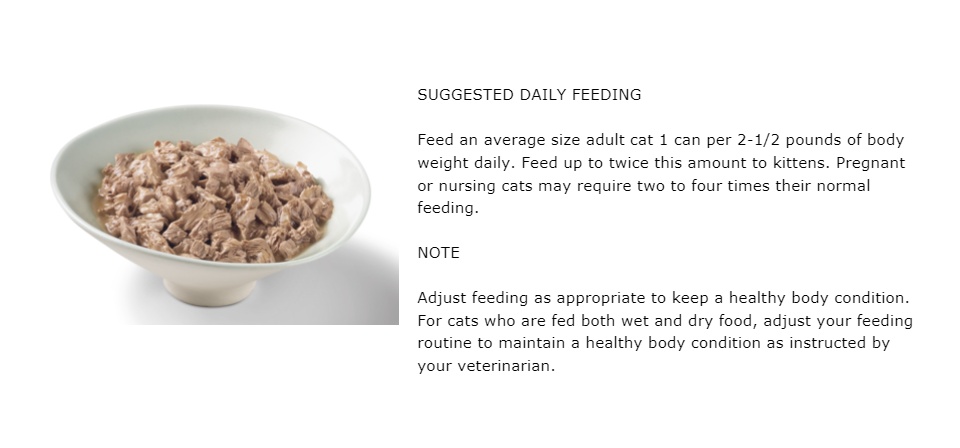 SUGGESTED DAILY FEEDING

Feed an average size adult cat 1 can per 2-1/2 pounds of body weight daily. Feed up to twice this amount to kittens. Pregnant or nursing cats may require two to four times their normal feeding.

NOTE

Adjust feeding as appropriate to keep a healthy body condition. For cats who are fed both wet and dry food, adjust your feeding routine to maintain a healthy body condition as instructed by your veterinarian.